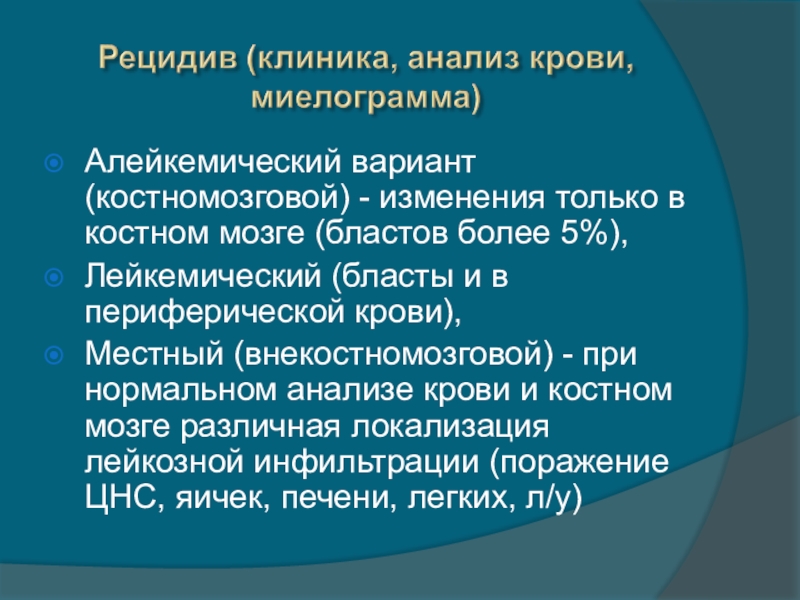 Рецидив (клиника, анализ крови, миелограмма)

Алейкемический вариант (костномозговой) - изменения только в костном мозге (бластов более 5%),

Лейкемический (бласты и в периферической крови),

Местный (внекостномозговой) - при нормальном анализе крови и костном мозге различная локализация лейкозной инфильтрации (поражение ЦНС, яичек, печени, легких, л/у)